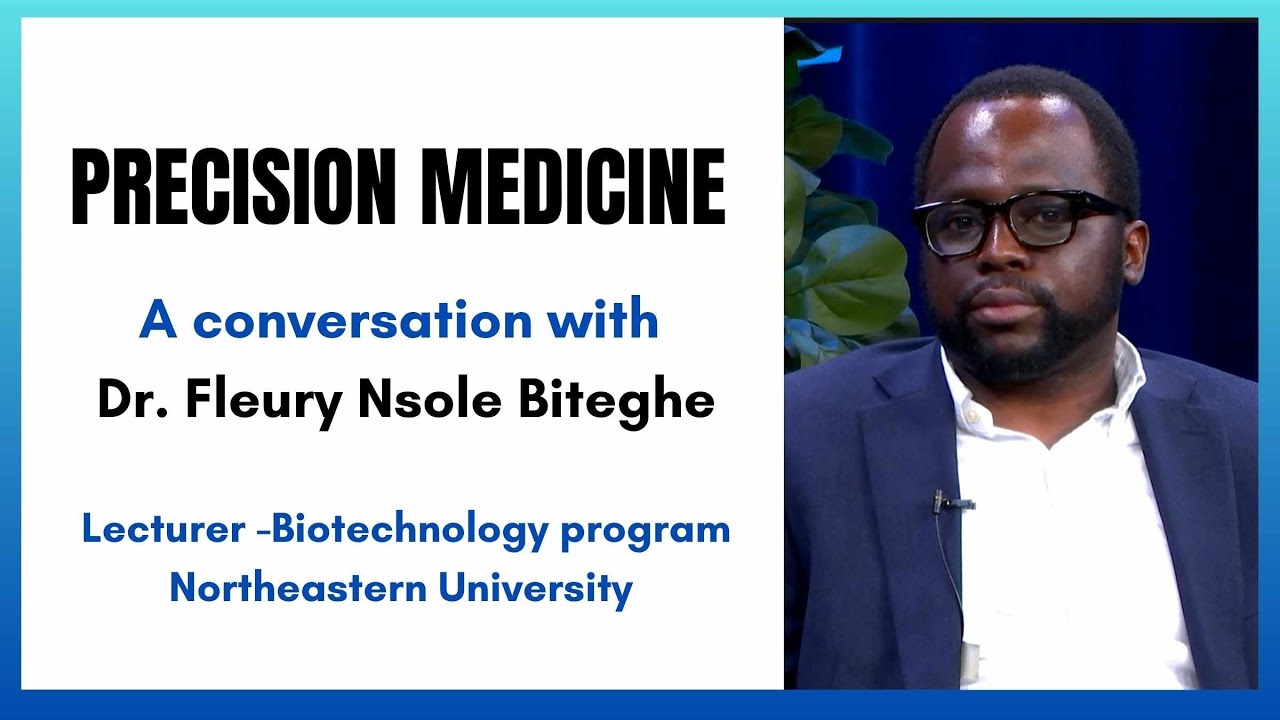 PRECISION MEDICINE

A conversation with
Dr. Fleury Nsole Biteghe

Lecturer -Biotechnology program
Northeastern University